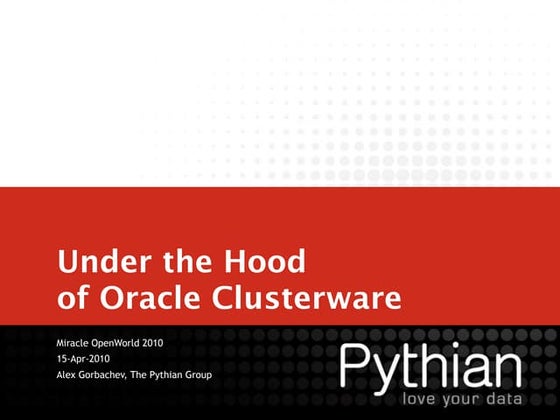 Under the Hood
of Oracle Clusterware

Miracle OpenWorld 2010
15-Apr-2010
Alex Gorbachev, The Pythian Group

Pythian
love your data